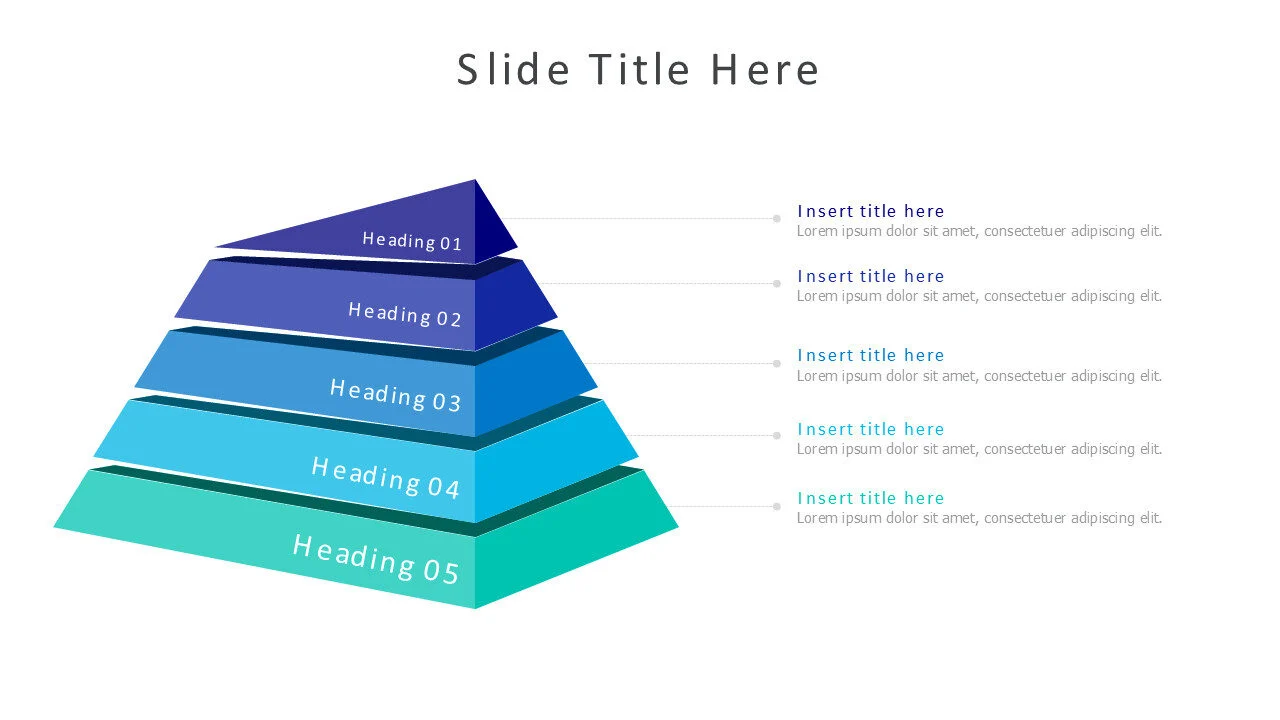 Slide Title Here

Heading 01

Heading 02

Heading 03

Heading 04

Heading 05

Insert title here
Lorem ipsum dolor sit amet, consectetuer adipiscing elit.

Insert title here
Lorem ipsum dolor sit amet, consectetuer adipiscing elit.

Insert title here
Lorem ipsum dolor sit amet, consectetuer adipiscing elit.

Insert title here
Lorem ipsum dolor sit amet, consectetuer adipiscing elit.

Insert title here
Lorem ipsum dolor sit amet, consectetuer adipiscing elit.